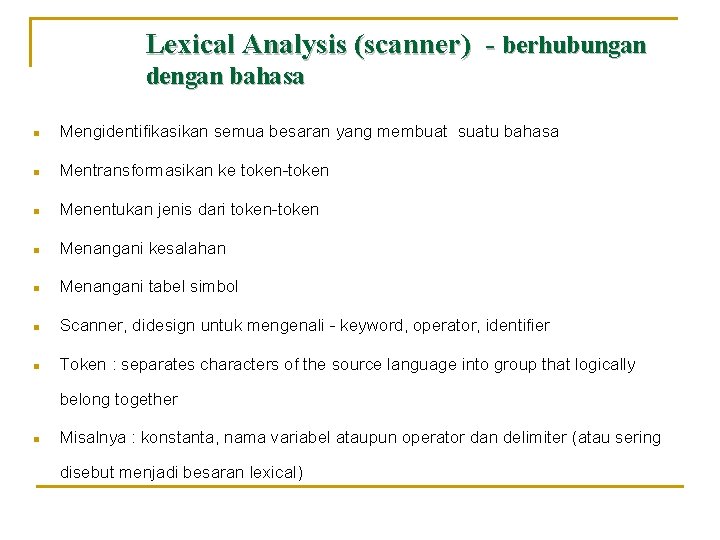 Lexical Analysis (scanner) - berhubungan dengan bahasa

- Mengidentifikasikan semua besaran yang membuat suatu bahasa
- Mentransformasikan ke token-token
- Menentukan jenis dari token-token
- Menangani kesalahan
- Menangani tabel simbol
- Scanner, didesign untuk mengenali - keyword, operator, identifier
- Token : separates characters of the source language into group that logically belong together
- Misalnya : konstanta, nama variabel ataupun operator dan delimiter (atau sering disebut menjadi besaran lexical)